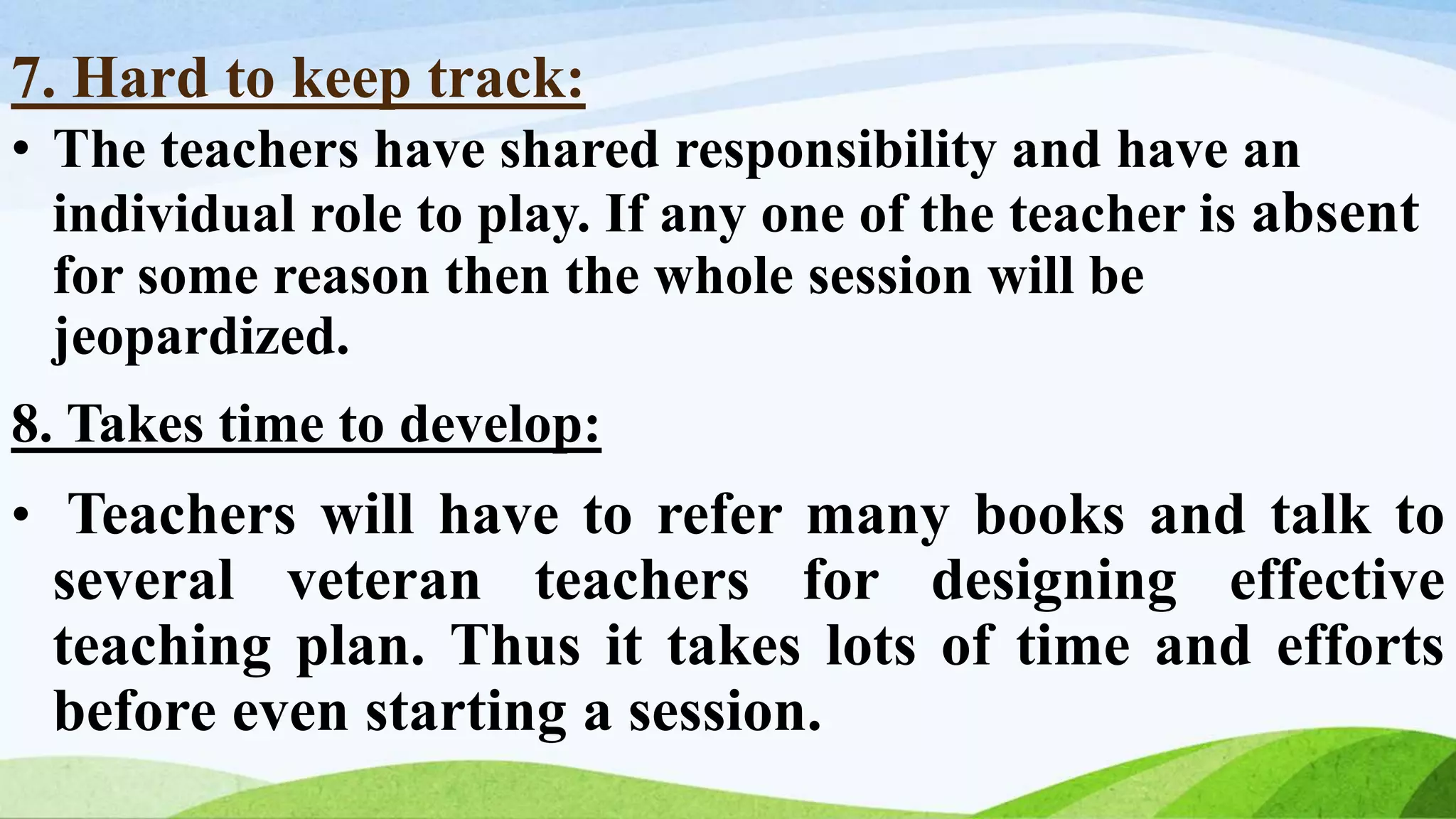 7. Hard to keep track:

• The teachers have shared responsibility and have an individual role to play. If any one of the teacher is absent for some reason then the whole session will be jeopardized.

8. Takes time to develop:

• Teachers will have to refer many books and talk to several veteran teachers for designing effective teaching plan. Thus it takes lots of time and efforts before even starting a session.